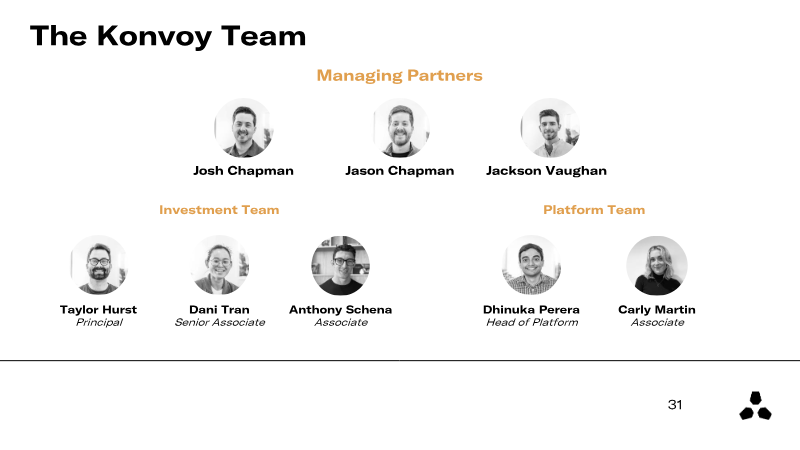 The Konvoy Team

Managing Partners

Josh Chapman

Jason Chapman

Jackson Vaughan

Investment Team

Taylor Hurst
Principal

Dani Tran
Senior Associate

Anthony Schena
Associate

Platform Team

Dhinuka Perera
Head of Platform

Carly Martin
Associate

31